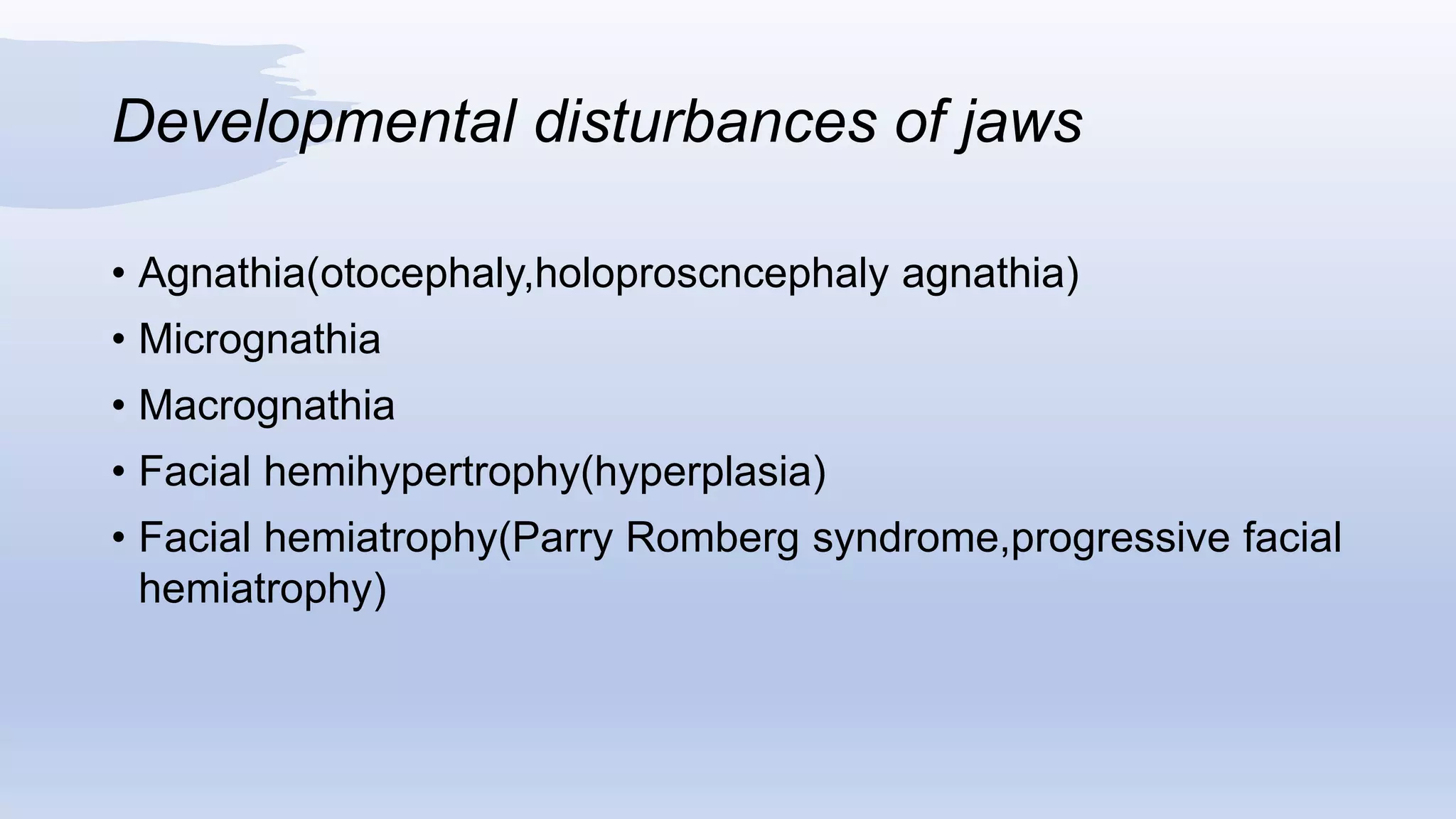 Developmental disturbances of jaws

• Agnathia(otocephaly,holoproscncephaly agnathia)
• Micrognathia
• Macrognathia
• Facial hemihypertrophy(hyperplasia)
• Facial hemiatrophy(Parry Romberg syndrome,progressive facial hemiatrophy)